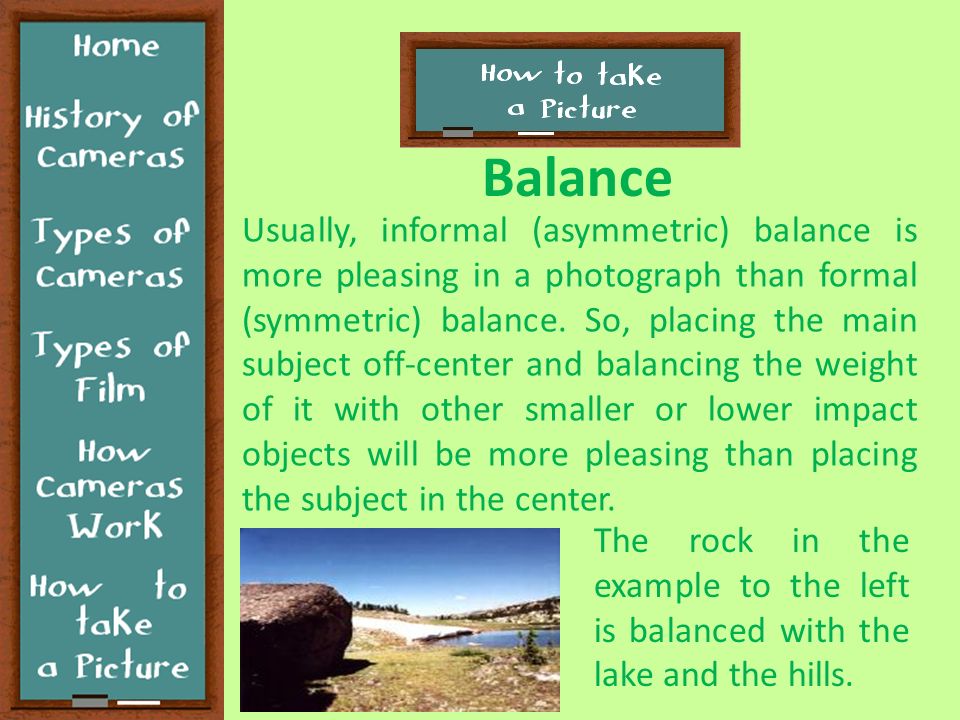 Home

History of Cameras

Types of Cameras

Types of Film

How Cameras Work

How to take a Picture

How to take a Picture

Balance

Usually, informal (asymmetric) balance is more pleasing in a photograph than formal (symmetric) balance. So, placing the main subject off-center and balancing the weight of it with other smaller or lower impact objects will be more pleasing than placing the subject in the center.

The rock in the example to the left is balanced with the lake and the hills.